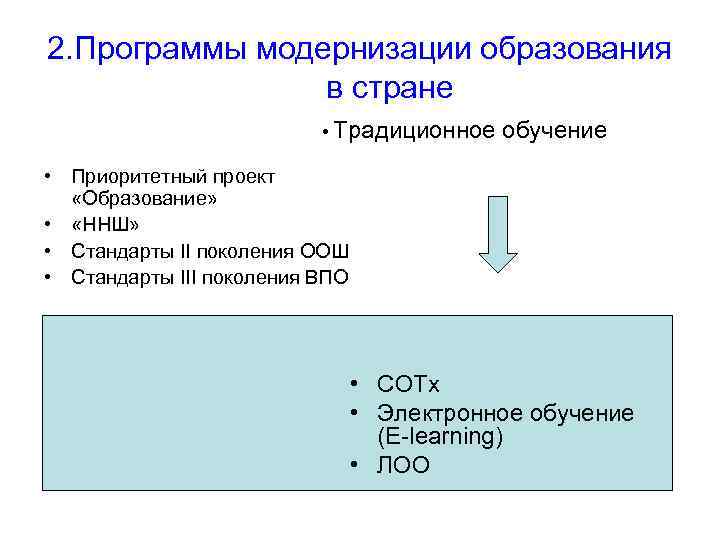 2.Программы модернизации образования в стране

• Традиционное обучение

• Приоритетный проект «Образование»
• «ННШ»
• Стандарты II поколения ООШ
• Стандарты III поколения ВПО

• СОТх
• Электронное обучение (E-learning)
• ЛОО